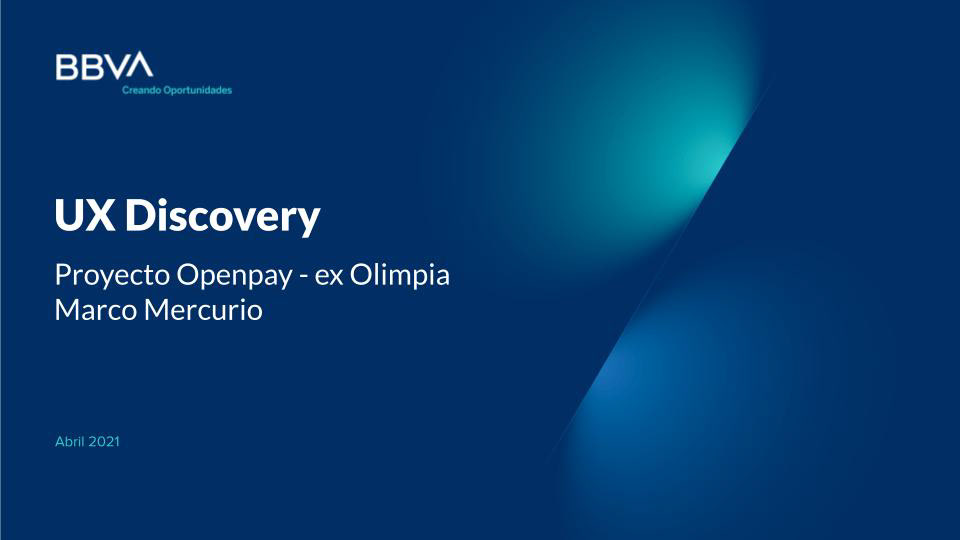 BBVA
Creando Oportunidades

UX Discovery

Proyecto Openpay - ex Olimpia
Marco Mercurio

Abril 2021